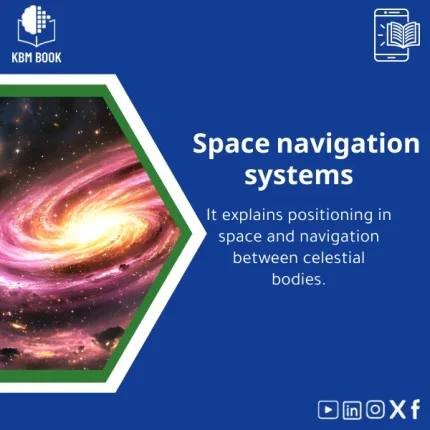 KBM BOOK

Space navigation systems

It explains positioning in space and navigation between celestial bodies.

in X f